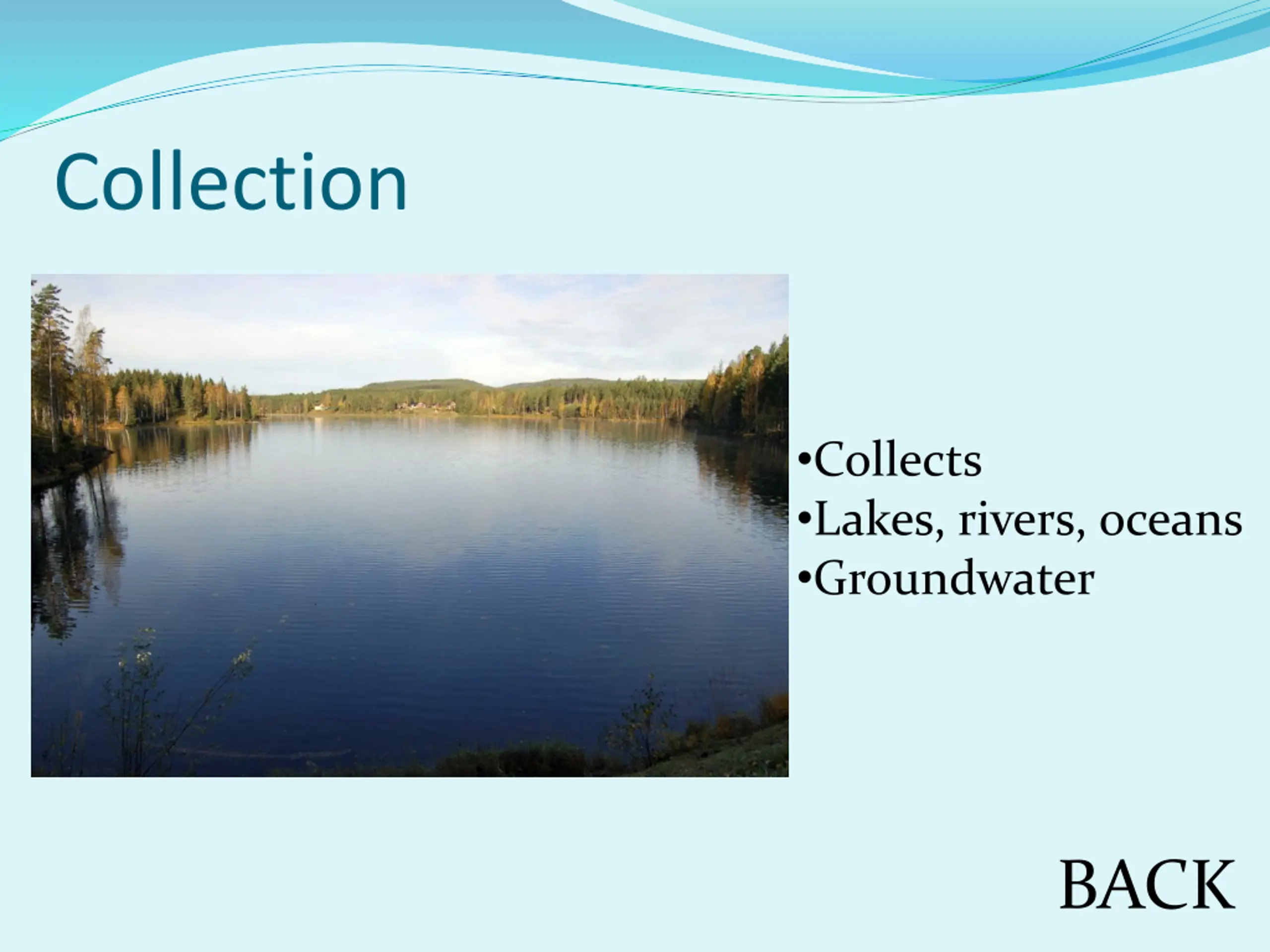 Collection

•Collects
•Lakes, rivers, oceans
•Groundwater

BACK